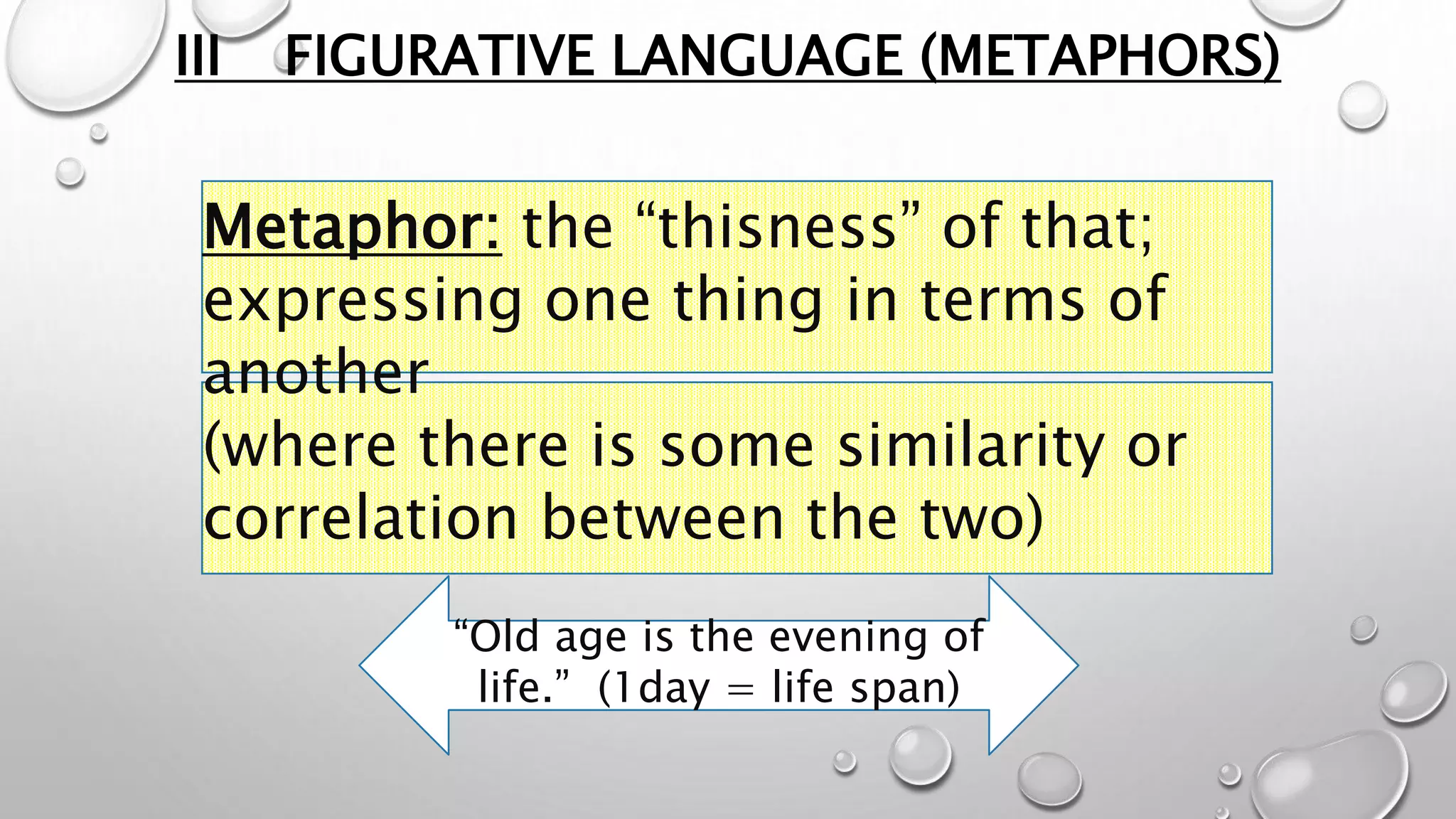 III FIGURATIVE LANGUAGE (METAPHORS)

Metaphor: the “thisness” of that; expressing one thing in terms of another

(where there is some similarity or correlation between the two)

“Old age is the evening of life.” (1day = life span)